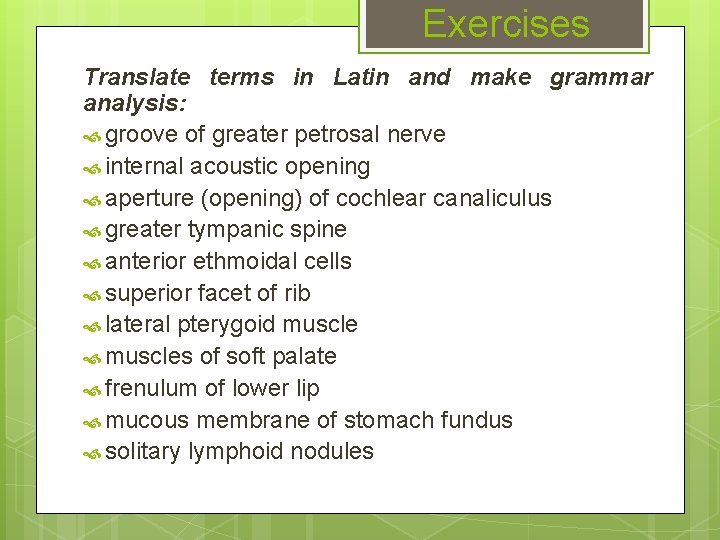 Exercises

Translate terms in Latin and make grammar analysis:

groove of greater petrosal nerve
internal acoustic opening
aperture (opening) of cochlear canaliculus
greater tympanic spine
anterior ethmoidal cells
superior facet of rib
lateral pterygoid muscle
muscles of soft palate
frenulum of lower lip
mucous membrane of stomach fundus
solitary lymphoid nodules